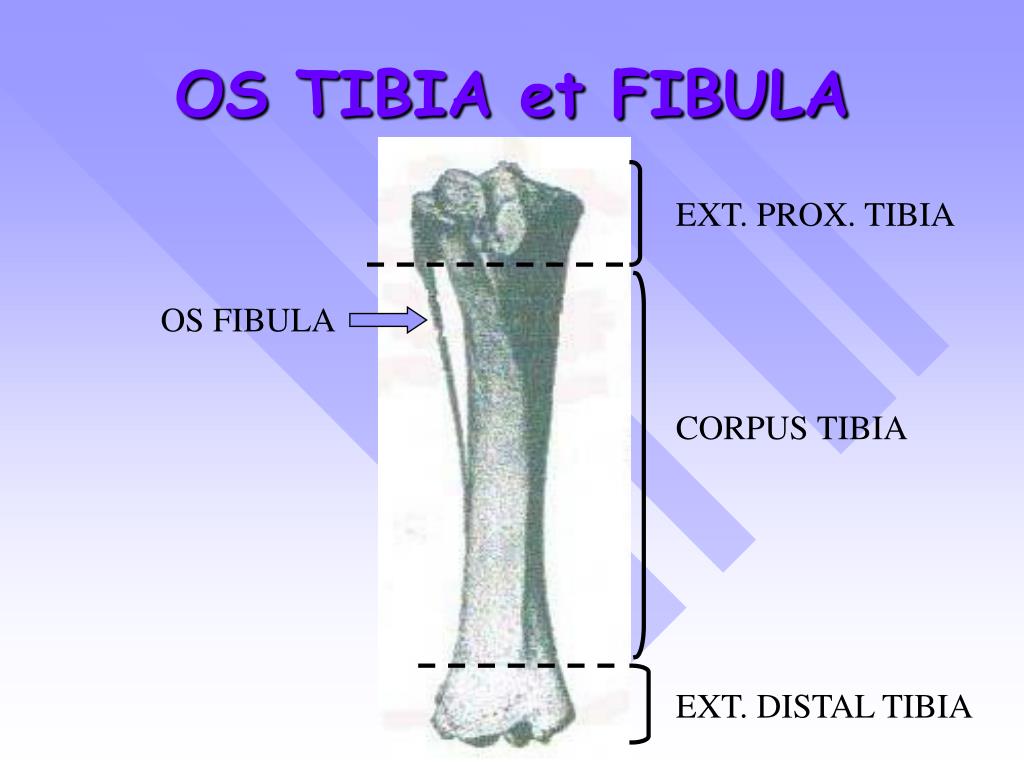 OS TIBIA et FIBULA

EXT. PROX. TIBIA

OS FIBULA

CORPUS TIBIA

EXT. DISTAL TIBIA